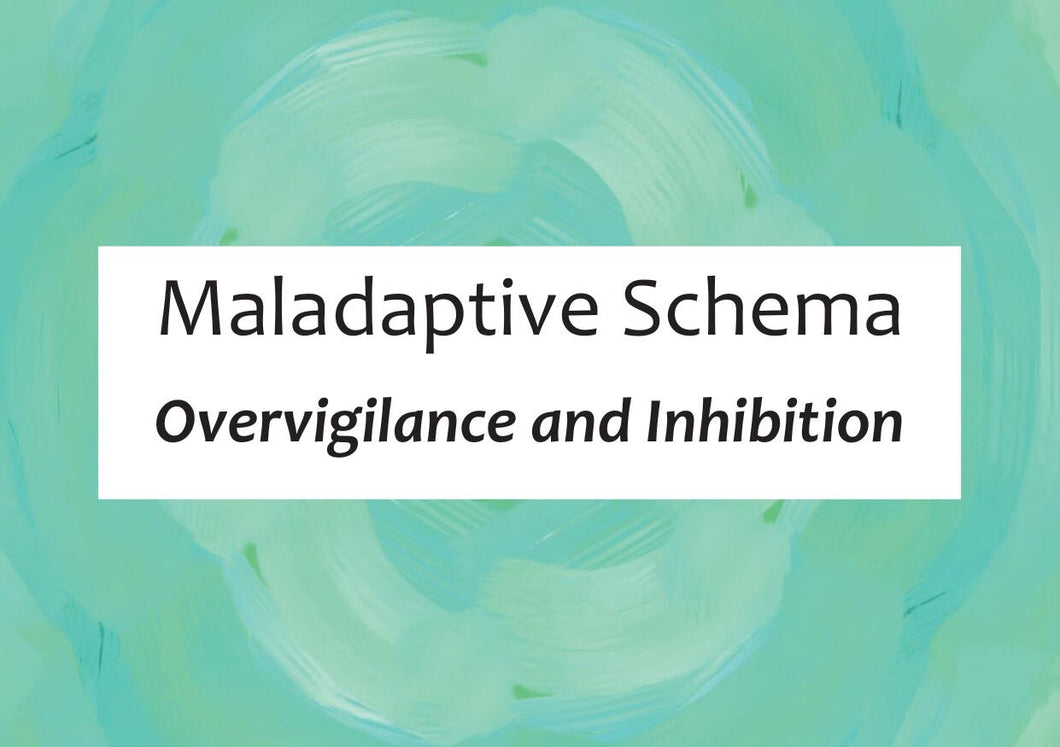 Maladaptive Schema

Overvigilance and Inhibition